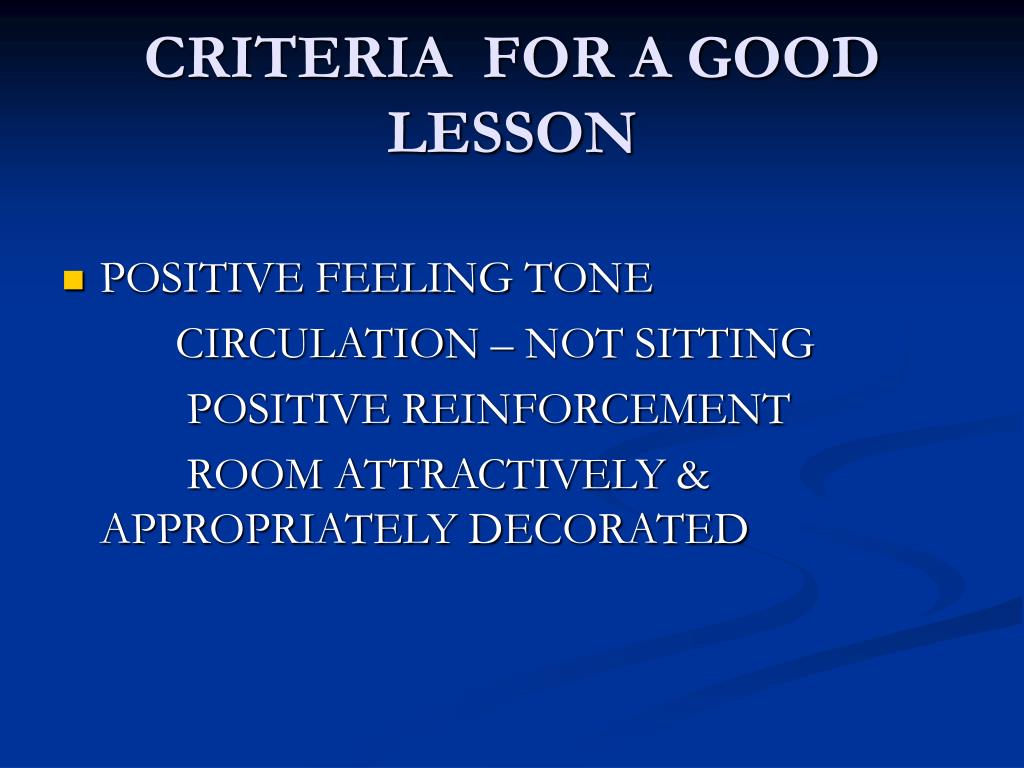 CRITERIA FOR A GOOD LESSON

POSITIVE FEELING TONE

CIRCULATION – NOT SITTING

POSITIVE REINFORCEMENT

ROOM ATTRACTIVELY & APPROPRIATELY DECORATED